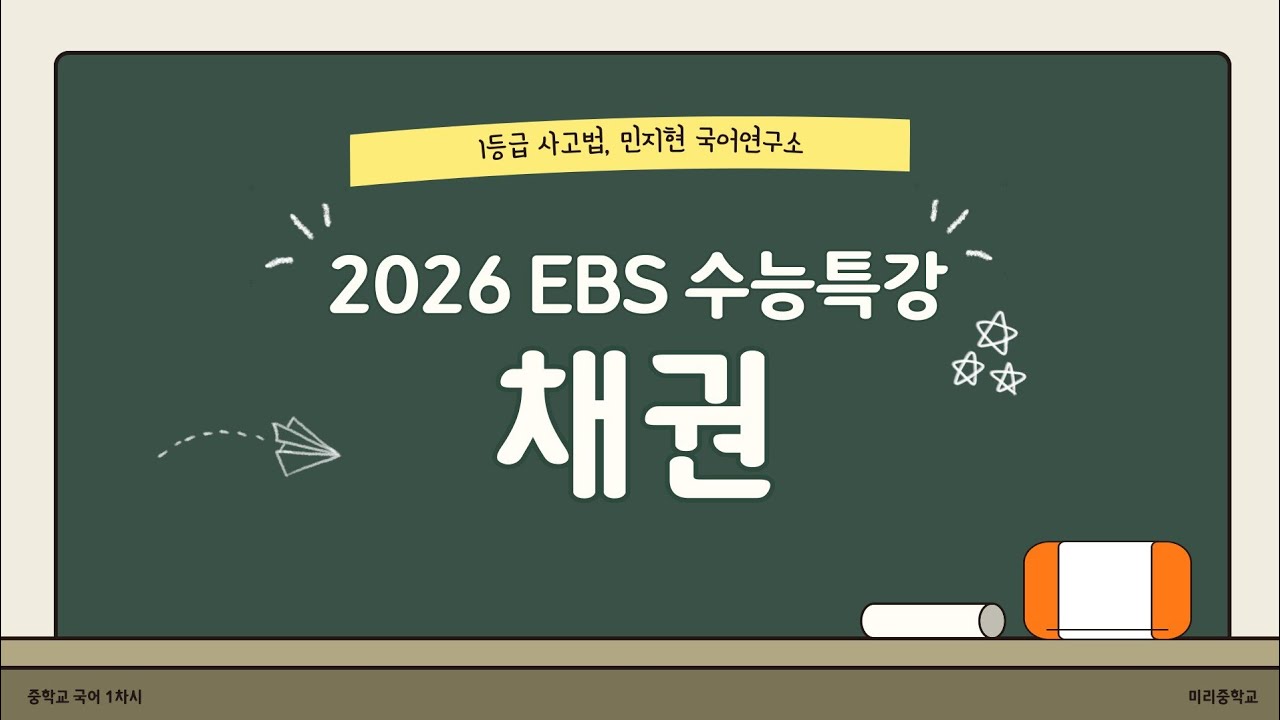 1등급 사고법, 민지현 국어연구소

2026 EBS 수능특강

채권

중학교 국어 1차시

미리중학교